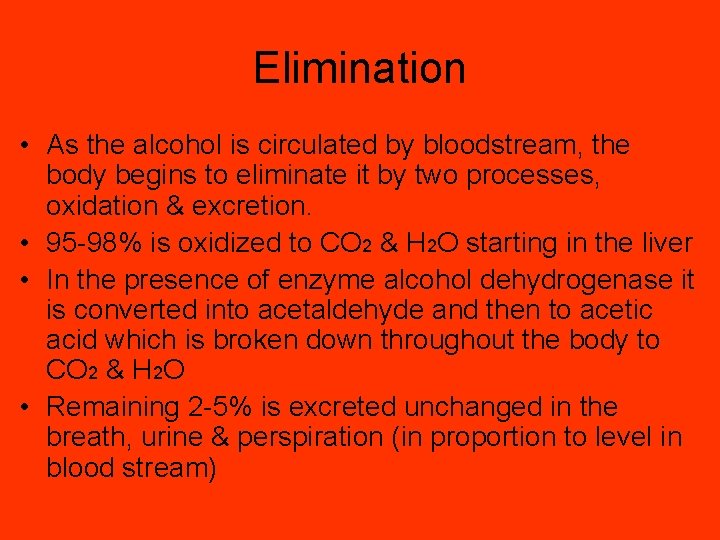 Elimination

• As the alcohol is circulated by bloodstream, the body begins to eliminate it by two processes, oxidation & excretion.
• 95-98% is oxidized to $CO_2$ & $H_2O$ starting in the liver
• In the presence of enzyme alcohol dehydrogenase it is converted into acetaldehyde and then to acetic acid which is broken down throughout the body to $CO_2$ & $H_2O$
• Remaining 2-5% is excreted unchanged in the breath, urine & perspiration (in proportion to level in blood stream)